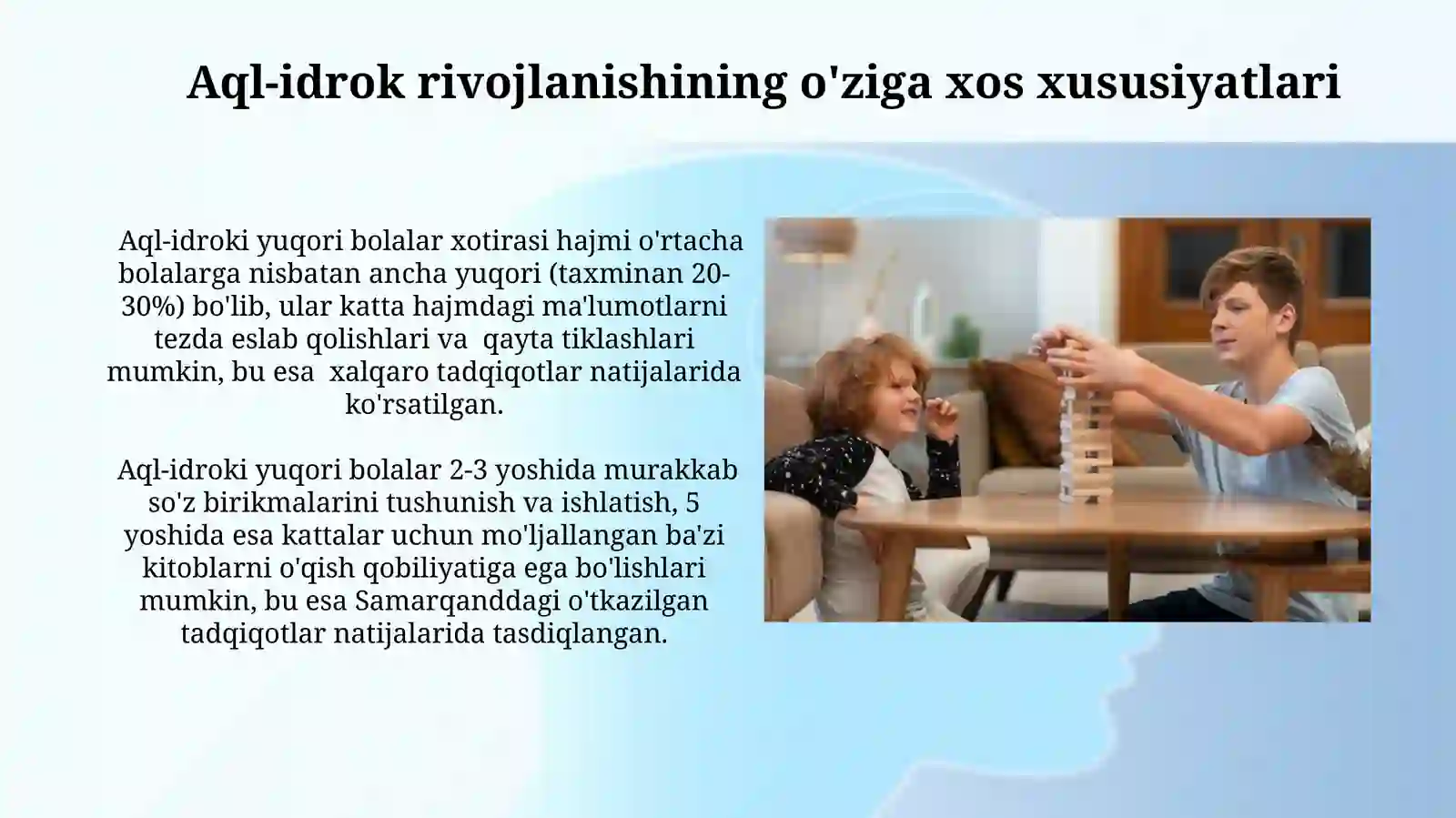 Aql-idrok rivojlanishining o'ziga xos xususiyatlari

Aql-idroki yuqori bolalar xotirasi hajmi o'rtacha bolalarga nisbatan ancha yuqori (taxminan 20-30%) bo'lib, ular katta hajmdagi ma'lumotlarni tezda eslab qolishlari va qayta tiklashlari mumkin, bu esa xalqaro tadqiqotlar natijalarida ko'rsatilgan.

Aql-idroki yuqori bolalar 2-3 yoshida murakkab so'z birikmalarini tushunish va ishlatish, 5 yoshida esa kattalar uchun mo'ljallangan ba'zi kitoblarni o'qish qobiliyatiga ega bo'lishlari mumkin, bu esa Samarqanddagi o'tkazilgan tadqiqotlar natijalarida tasdiqlangan.